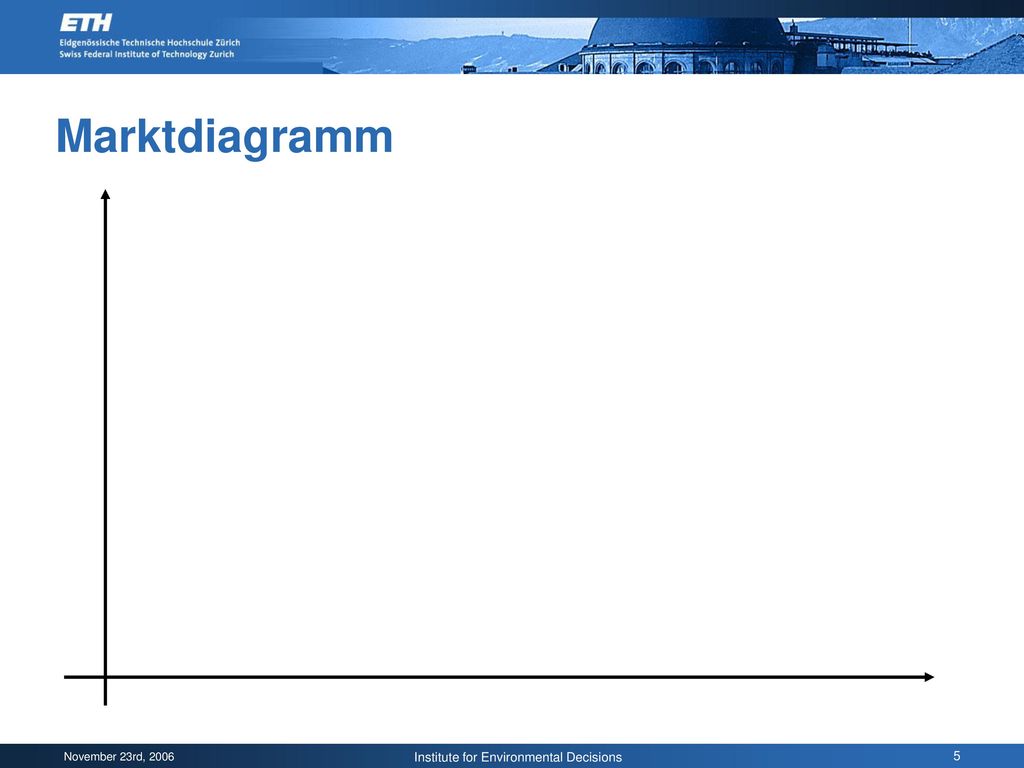 ETH
Eidgenössische Technische Hochschule Zürich
Swiss Federal Institute of Technology Zurich

Marktdiagramm

November 23rd, 2006

Institute for Environmental Decisions

5